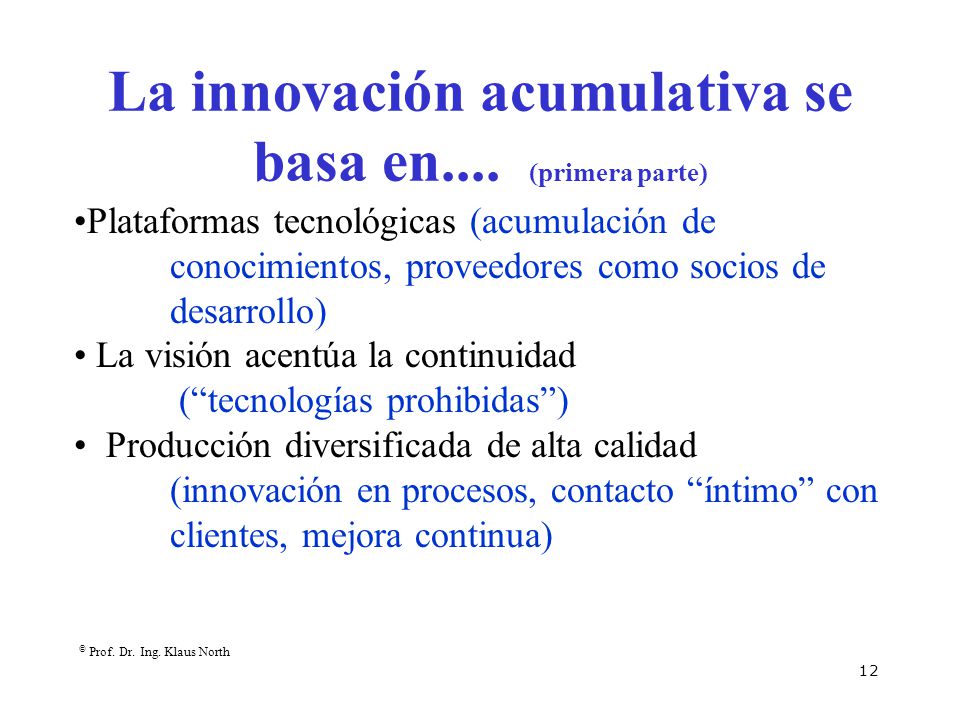 La innovación acumulativa se basa en.... (primera parte)

•Plataformas tecnológicas (acumulación de conocimientos, proveedores como socios de desarrollo)

• La visión acentúa la continuidad (“tecnologías prohibidas”)

• Producción diversificada de alta calidad (innovación en procesos, contacto “íntimo” con clientes, mejora continua)

© Prof. Dr. Ing. Klaus North

12